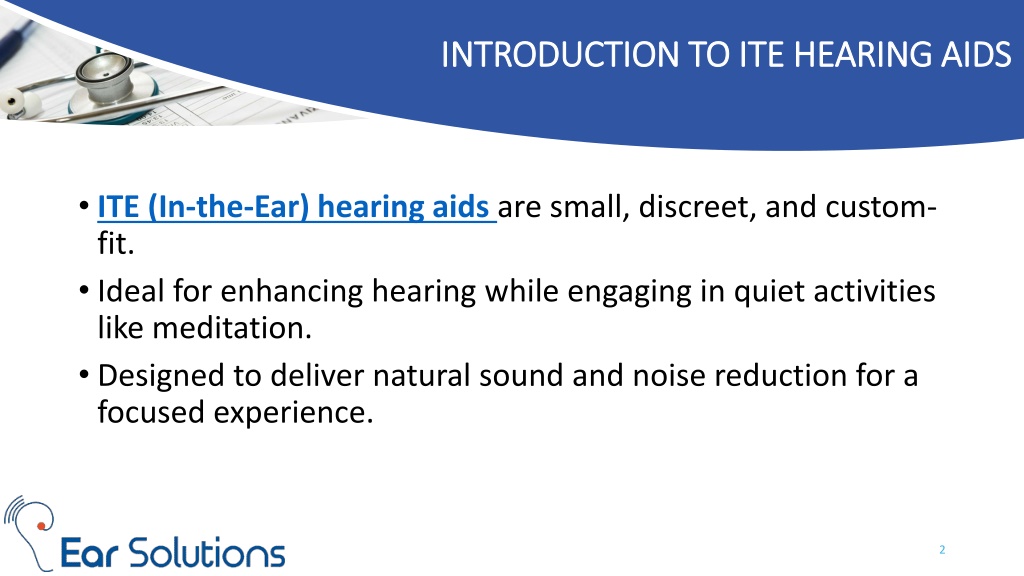 INTRODUCTION TO ITE HEARING AIDS

• ITE (In-the-Ear) hearing aids are small, discreet, and custom-fit.

• Ideal for enhancing hearing while engaging in quiet activities like meditation.

• Designed to deliver natural sound and noise reduction for a focused experience.

Ear Solutions

2